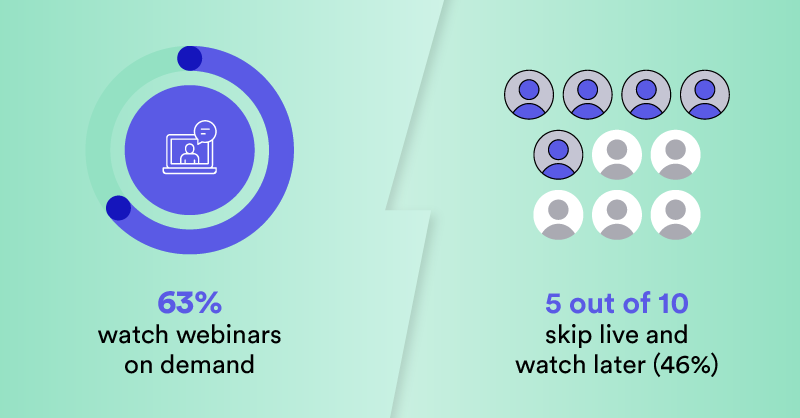 63%
watch webinars on demand

5 out of 10
skip live and watch later (46%)